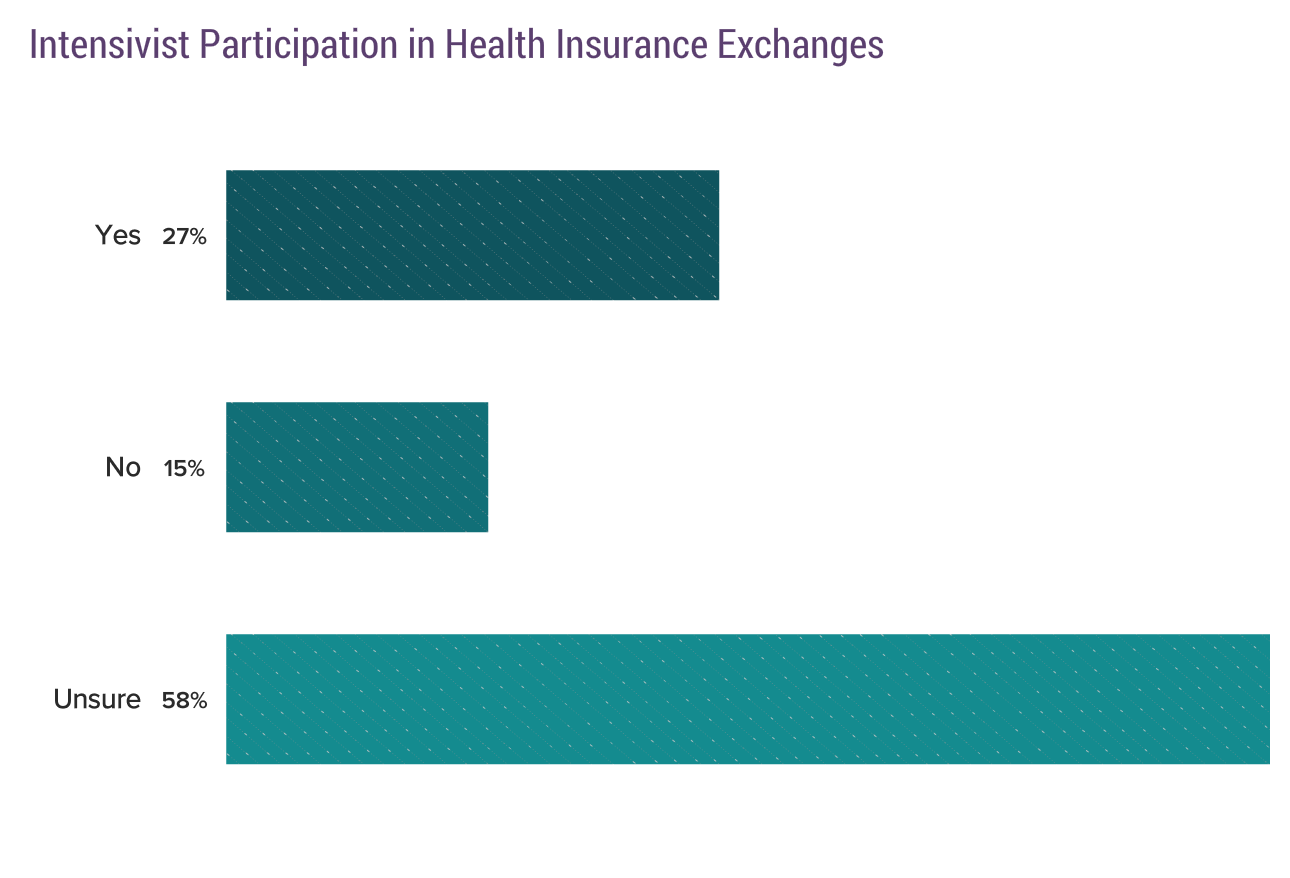 Intensivist Participation in Health Insurance Exchanges

Yes 27%

No 15%

Unsure 58%